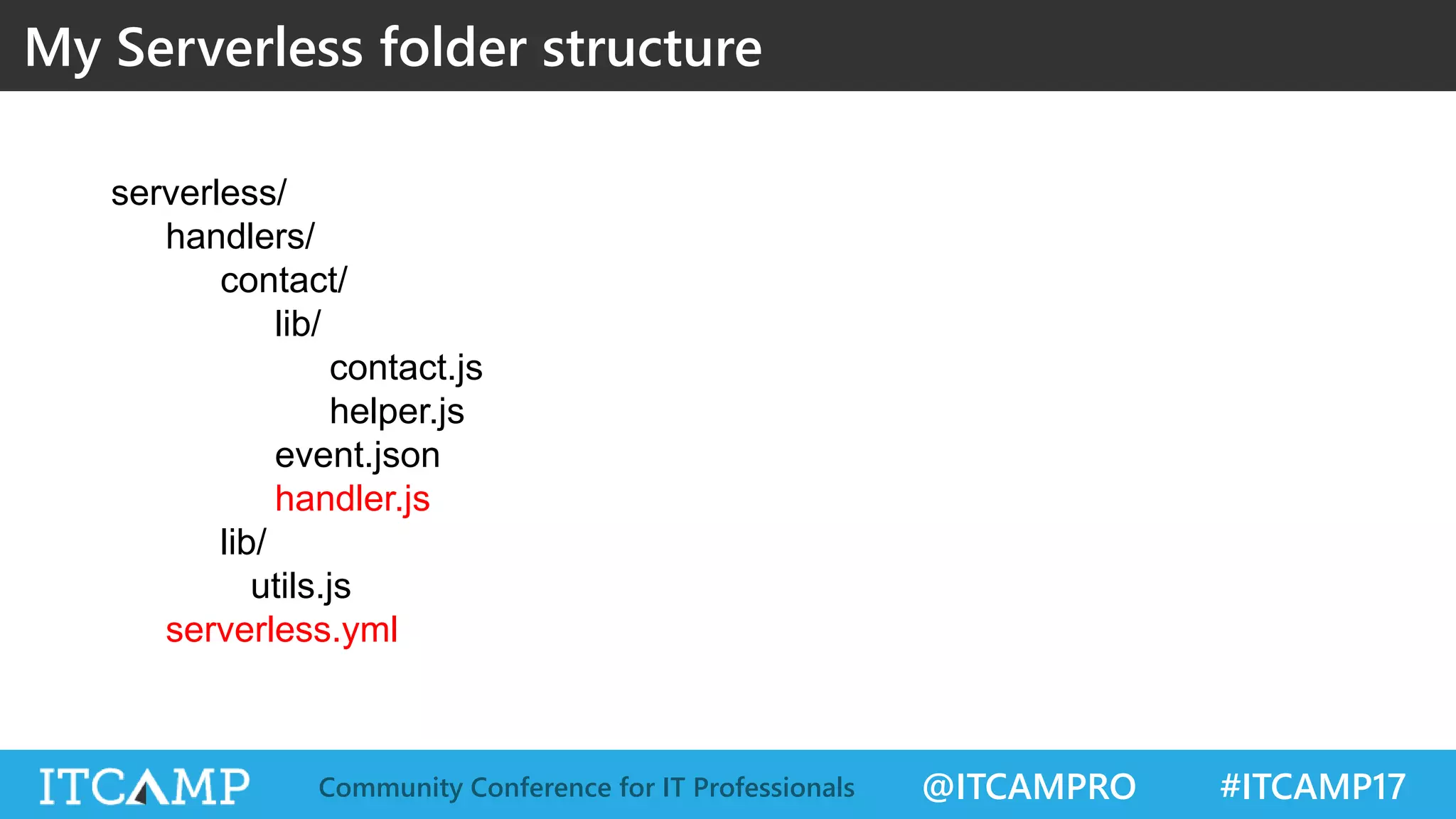 My Serverless folder structure

serverless/
handlers/
contact/
lib/
contact.js
helper.js
event.json
handler.js
lib/
utils.js
serverless.yml

ITCAMP Community Conference for IT Professionals @ITCAMPRO #ITCAMP17